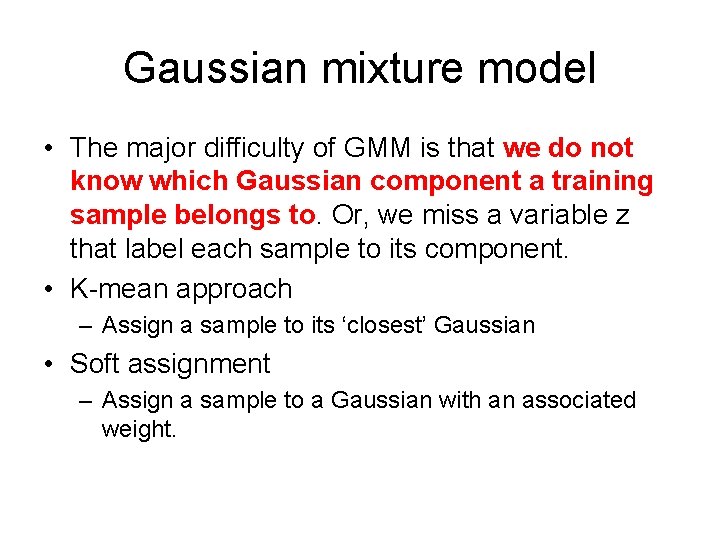 Gaussian mixture model

• The major difficulty of GMM is that we do not know which Gaussian component a training sample belongs to. Or, we miss a variable z that label each sample to its component.
• K-mean approach
– Assign a sample to its ‘closest’ Gaussian
• Soft assignment
– Assign a sample to a Gaussian with an associated weight.